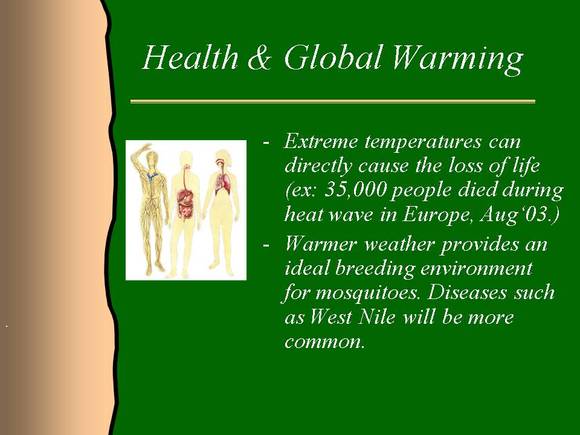 Health & Global Warming

- Extreme temperatures can directly cause the loss of life (ex: 35,000 people died during heat wave in Europe, Aug'03.)
- Warmer weather provides an ideal breeding environment for mosquitoes. Diseases such as West Nile will be more common.